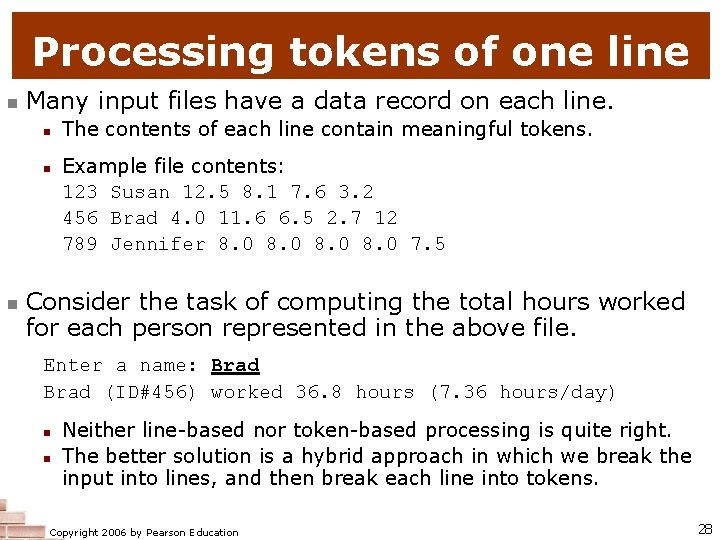 Processing tokens of one line

Many input files have a data record on each line.

The contents of each line contain meaningful tokens.

Example file contents:
123 Susan 12.5 8.1 7.6 3.2
456 Brad 4.0 11.6 6.5 2.7 12
789 Jennifer 8.0 8.0 8.0 8.0 7.5

Consider the task of computing the total hours worked for each person represented in the above file.

Enter a name: Brad
Brad (ID#456) worked 36.8 hours (7.36 hours/day)

Neither line-based nor token-based processing is quite right.

The better solution is a hybrid approach in which we break the input into lines, and then break each line into tokens.

Copyright 2006 by Pearson Education

28